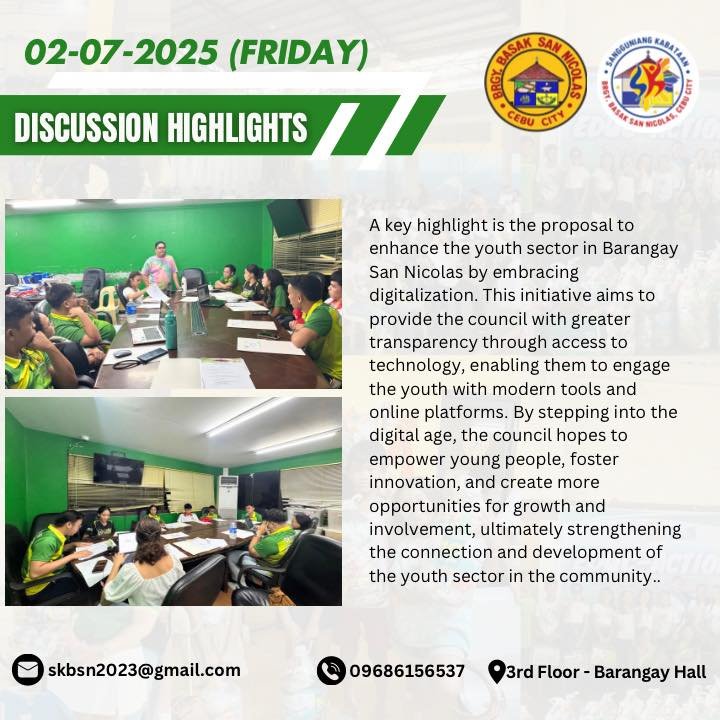 02-07-2025 (FRIDAY)

DISCUSSION HIGHLIGHTS

BRGY. BASAK SAN NICOLAS
CEBU CITY

SANGGUNIANG KABATAAN
BRGY. BASAK SAN NICOLAS, CEBU CITY

A key highlight is the proposal to enhance the youth sector in Barangay San Nicolas by embracing digitalization. This initiative aims to provide the council with greater transparency through access to technology, enabling them to engage the youth with modern tools and online platforms. By stepping into the digital age, the council hopes to empower young people, foster innovation, and create more opportunities for growth and involvement, ultimately strengthening the connection and development of the youth sector in the community..

skbsn2023@gmail.com

09686156537

3rd Floor - Barangay Hall